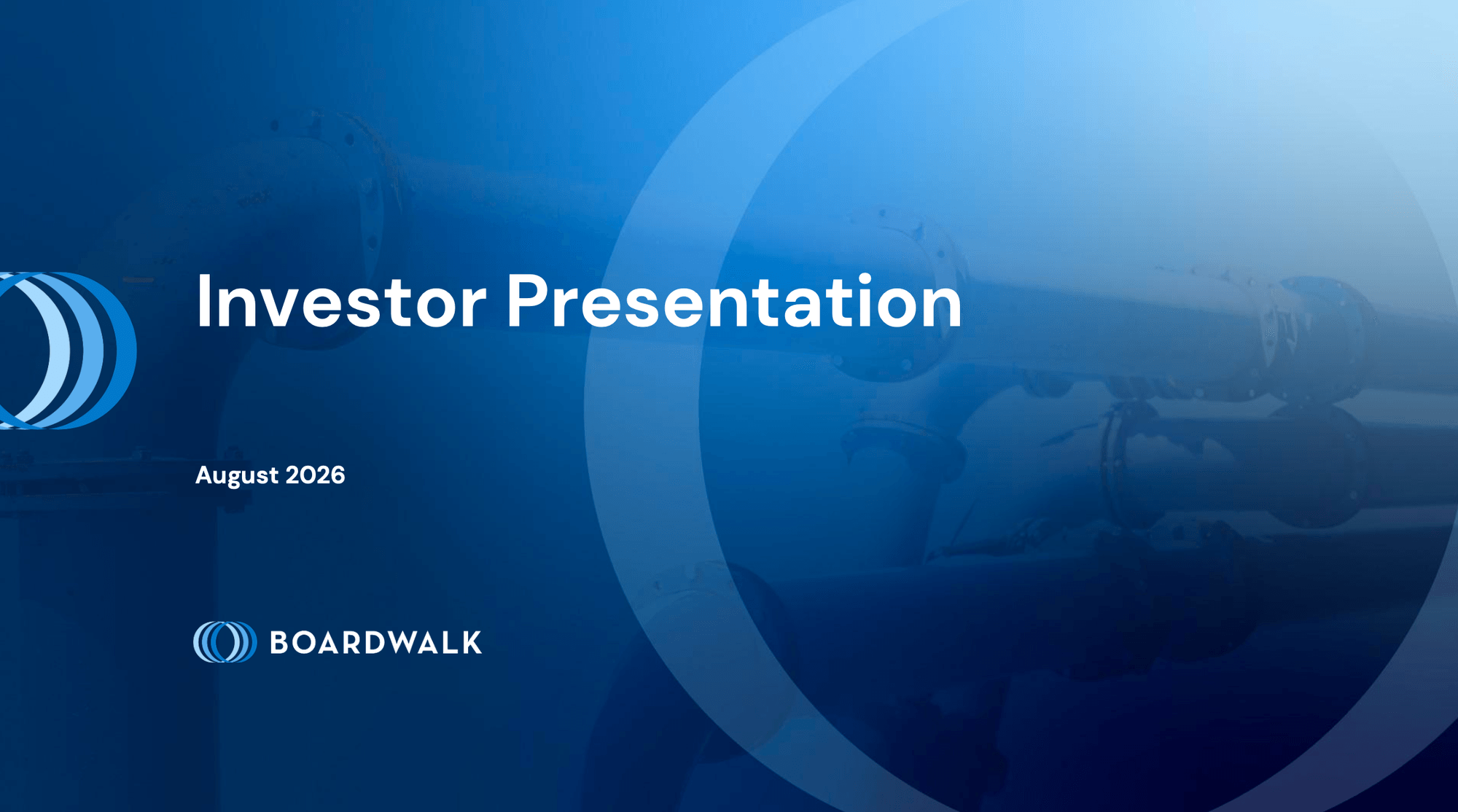 Investor Presentation

August 2026

BOARDWALK